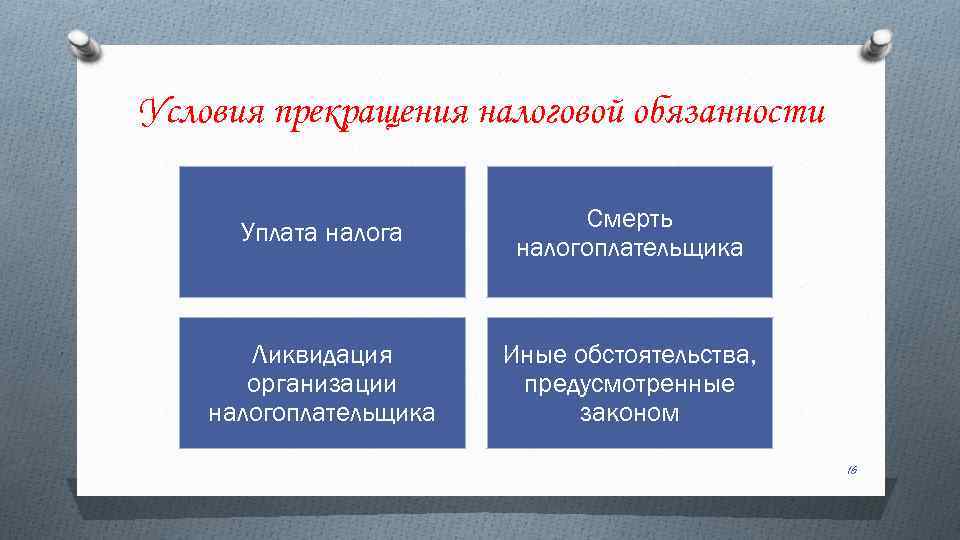 Условия прекращения налоговой обязанности

Уплата налога

Смерть налогоплательщика

Ликвидация организации налогоплательщика

Иные обстоятельства, предусмотренные законом

16